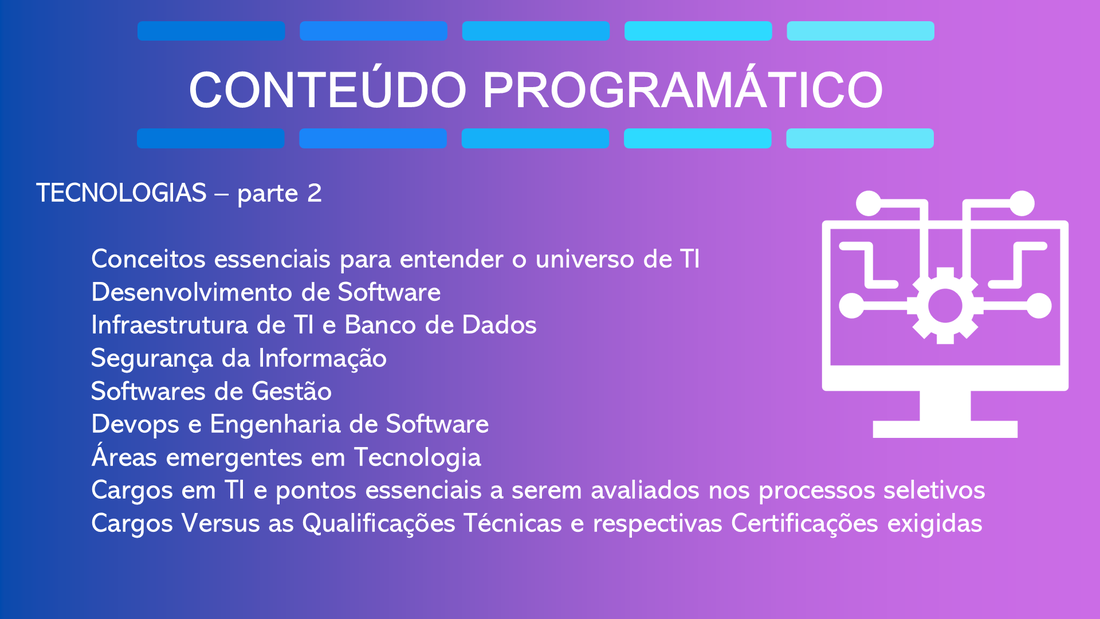 CONTEÚDO PROGRAMÁTICO

TECNOLOGIAS – parte 2

Conceitos essenciais para entender o universo de TI
Desenvolvimento de Software
Infraestrutura de TI e Banco de Dados
Segurança da Informação
Softwares de Gestão
Devops e Engenharia de Software
Áreas emergentes em Tecnologia
Cargos em TI e pontos essenciais a serem avaliados nos processos seletivos
Cargos Versus as Qualificações Técnicas e respectivas Certificações exigidas